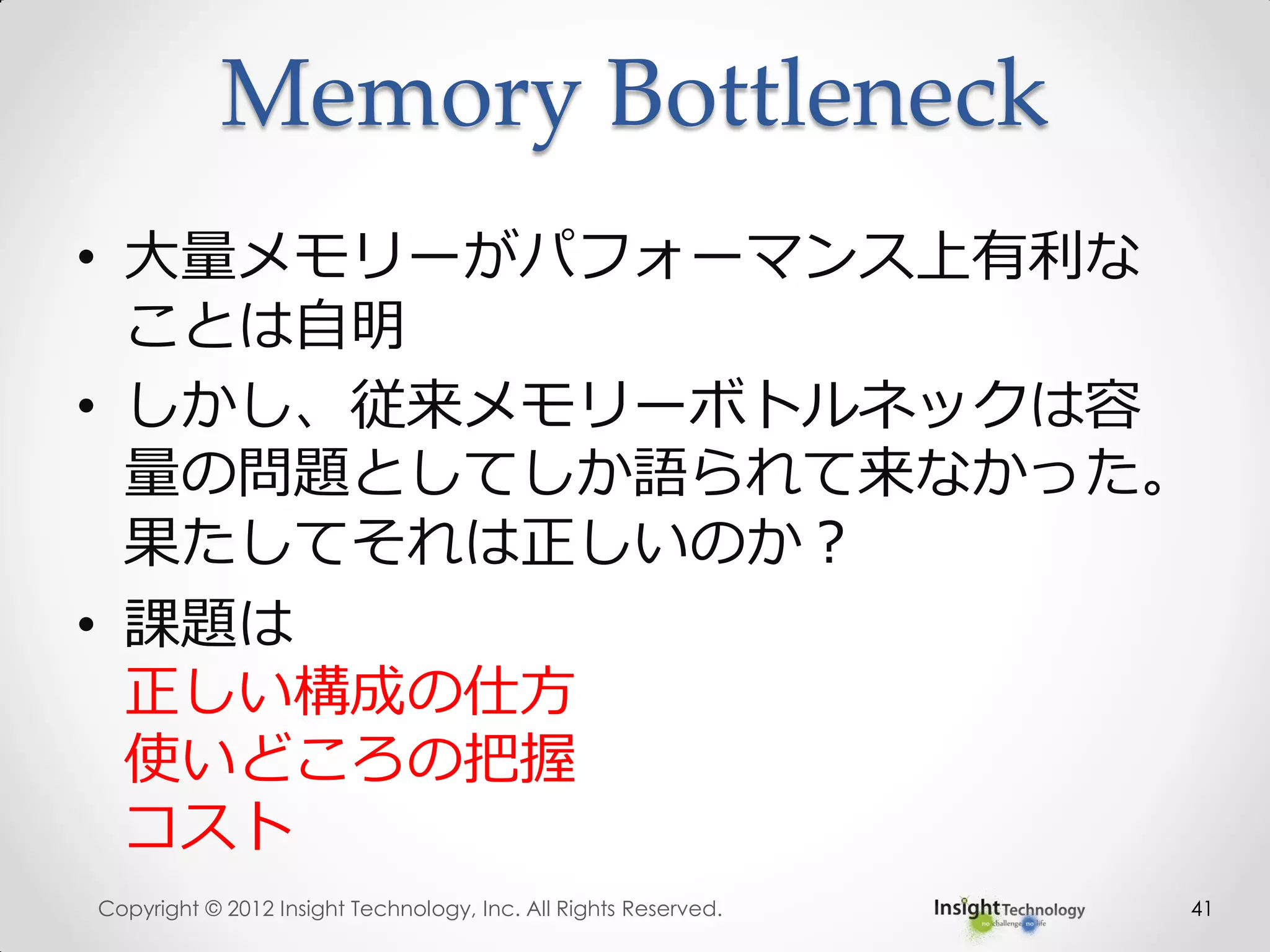 Memory Bottleneck

• 大量メモリーがパフォーマンス上有利なことは自明

• しかし、従来メモリーボトルネックは容量の問題としてしか語られて来なかった。果たしてそれは正しいのか？

• 課題は
正しい構成の仕方
使いどころの把握
コスト

Copyright © 2012 Insight Technology, Inc. All Rights Reserved.

Insight Technology
no challenge no life

41